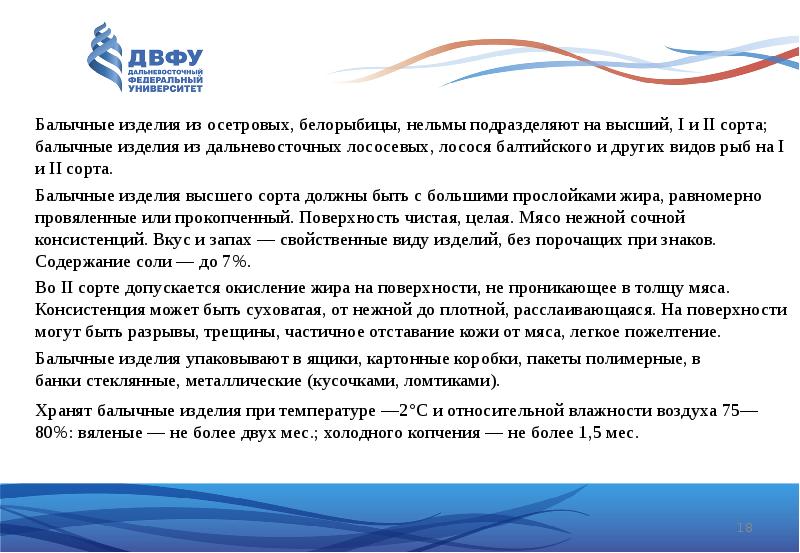 ДВФУ
ДАЛЬНЕВОСТОЧНЫЙ ФЕДЕРАЛЬНЫЙ УНИВЕРСИТЕТ

Балычные изделия из осетровых, белорыбицы, нельмы подразделяют на высший, I и II сорта; балычные изделия из дальневосточных лососевых, лосося балтийского и других видов рыб на I и II сорта.

Балычные изделия высшего сорта должны быть с большими прослойками жира, равномерно провяленные или прокопченный. Поверхность чистая, целая. Мясо нежной сочной консистенций. Вкус и запах — свойственные виду изделий, без порочащих признаков. Содержание соли — до 7%.

Во II сорте допускается окисление жира на поверхности, не проникающее в толщу мяса. Консистенция может быть суховатая, от нежной до плотной, расслаивающаяся. На поверхности могут быть разрывы, трещины, частичное отставание кожи от мяса, легкое пожелтение.

Балычные изделия упаковывают в ящики, картонные коробки, пакеты полимерные, в банки стеклянные, металлические (кусочками, ломтиками).

Хранят балычные изделия при температуре —2°С и относительной влажности воздуха 75—80%: вяленые — не более двух мес.; холодного копчения — не более 1,5 мес.

18